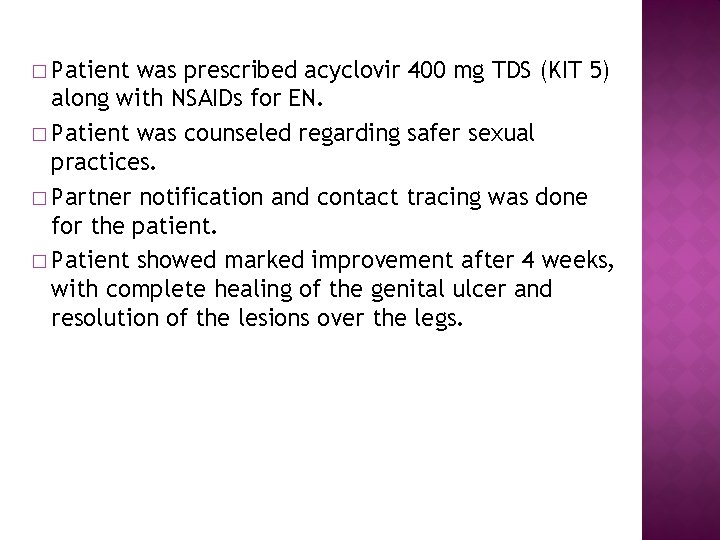 □ Patient was prescribed acyclovir 400 mg TDS (KIT 5) along with NSAIDs for EN.

□ Patient was counseled regarding safer sexual practices.

□ Partner notification and contact tracing was done for the patient.

□ Patient showed marked improvement after 4 weeks, with complete healing of the genital ulcer and resolution of the lesions over the legs.